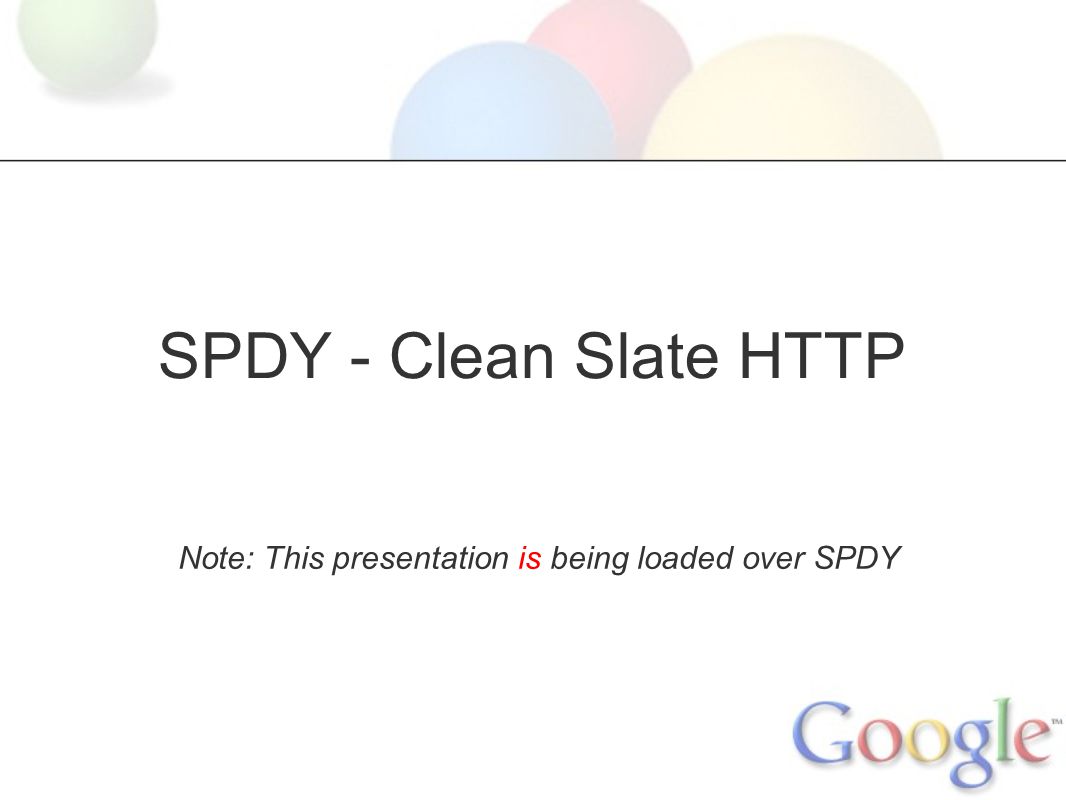 SPDY - Clean Slate HTTP

Note: This presentation is being loaded over SPDY

Google™